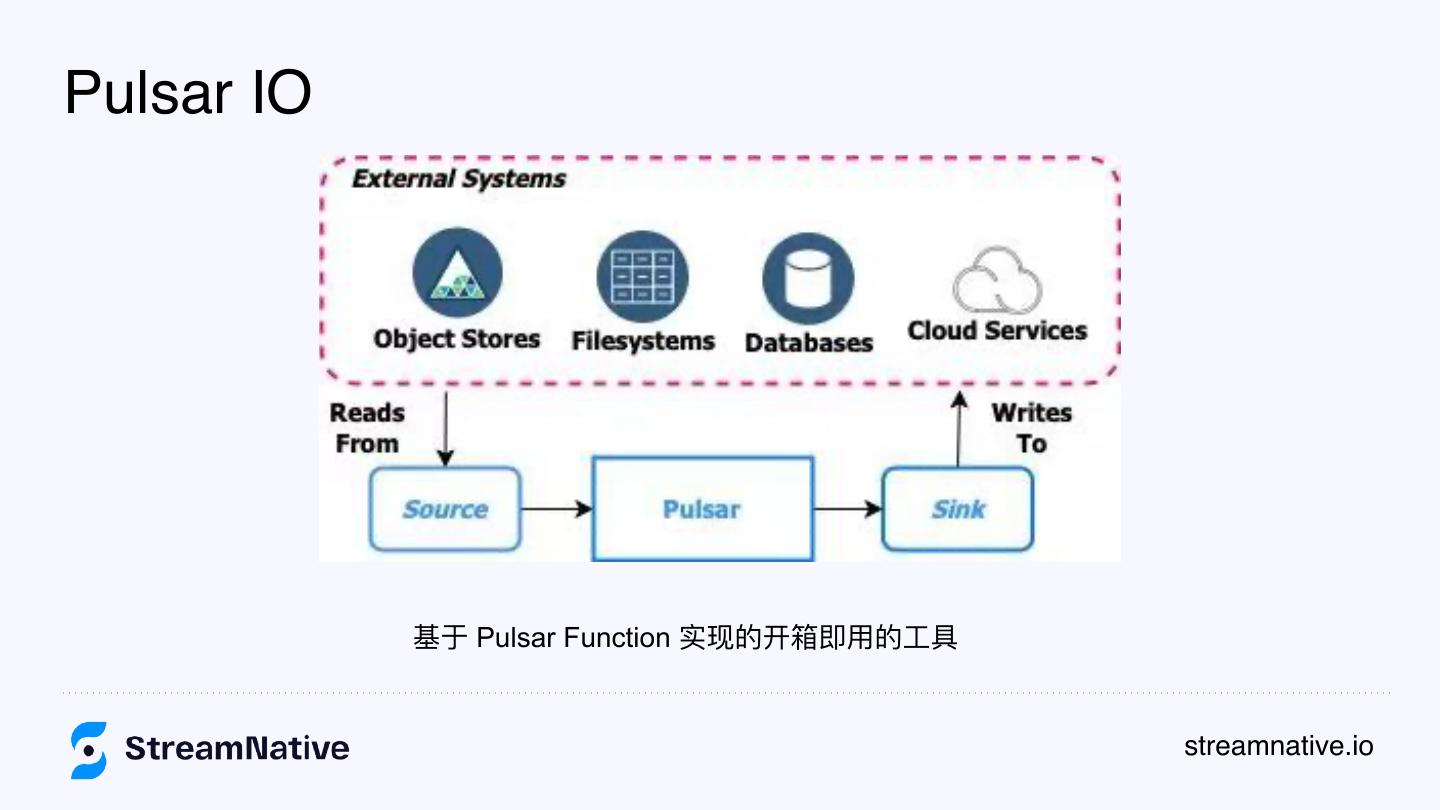 Pulsar IO

External Systems

Object Stores

Filesystems

Databases

Cloud Services

Reads From

Writes To

Source

Pulsar

Sink

基于 Pulsar Function 实现的开箱即用的工具

StreamNative

streamnative.io